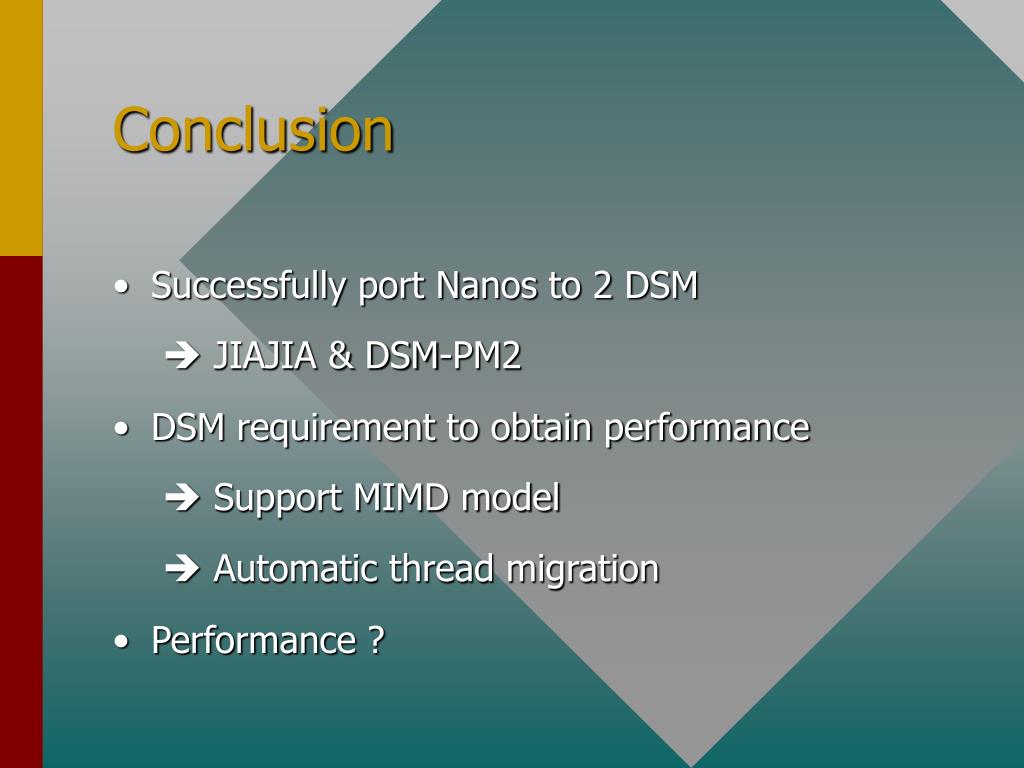 Conclusion

• Successfully port Nanos to 2 DSM

➔ JIAJIA & DSM-PM2

• DSM requirement to obtain performance

➔ Support MIMD model

➔ Automatic thread migration

• Performance ?